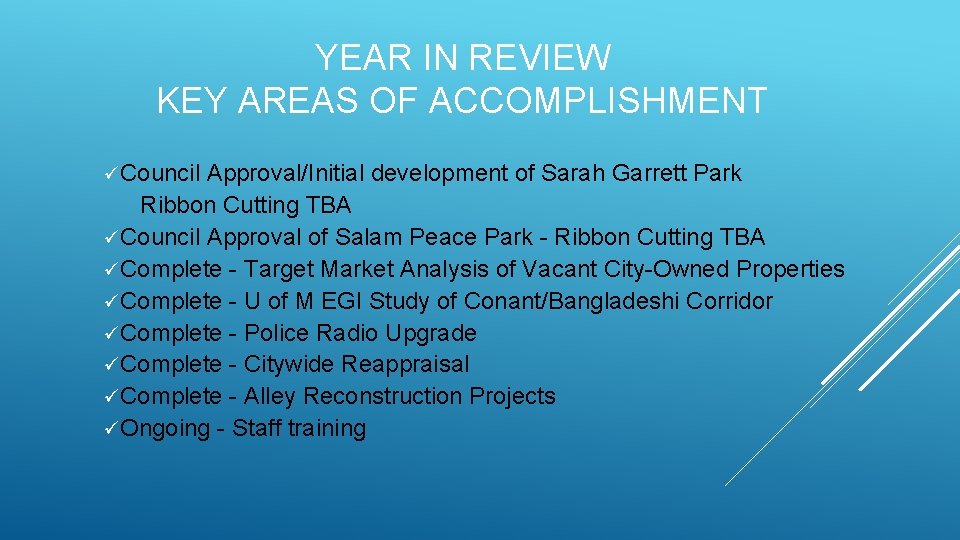 YEAR IN REVIEW
KEY AREAS OF ACCOMPLISHMENT

✓Council Approval/Initial development of Sarah Garrett Park Ribbon Cutting TBA
✓Council Approval of Salam Peace Park - Ribbon Cutting TBA
✓Complete - Target Market Analysis of Vacant City-Owned Properties
✓Complete - U of M EGI Study of Conant/Bangladeshi Corridor
✓Complete - Police Radio Upgrade
✓Complete - Citywide Reappraisal
✓Complete - Alley Reconstruction Projects
✓Ongoing - Staff training